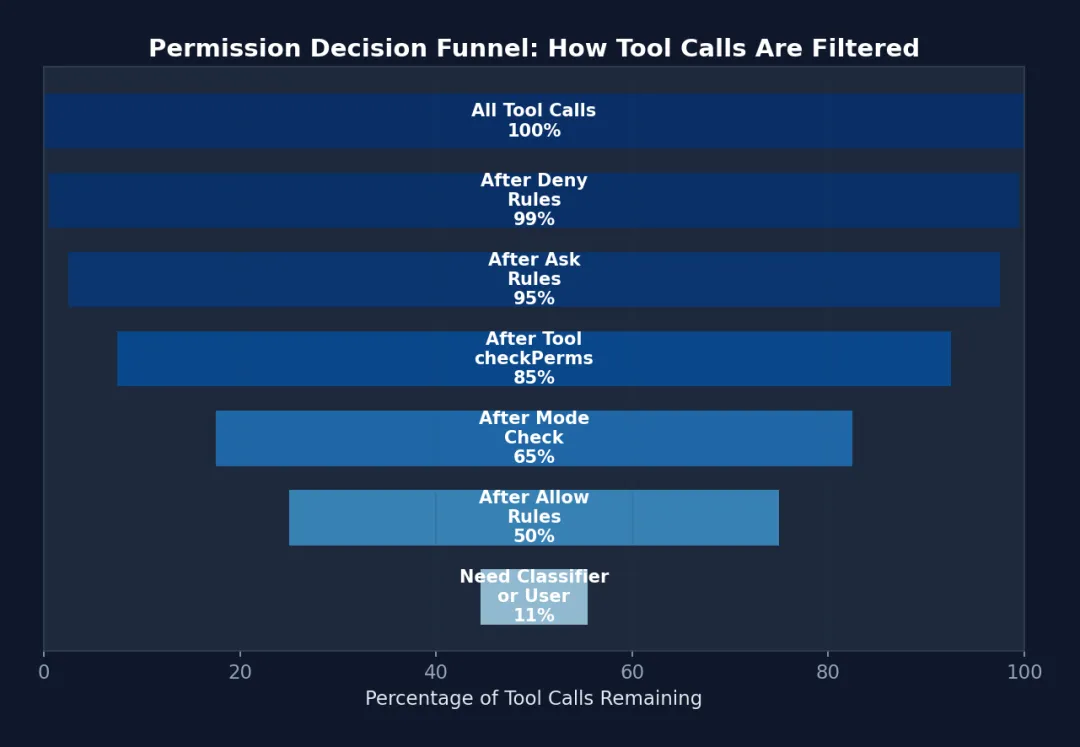 Permission Decision Funnel: How Tool Calls Are Filtered

All Tool Calls
100%

After Deny
Rules
99%

After Ask
Rules
95%

After Tool
checkPerms
85%

After Mode
Check
65%

After Allow
Rules
50%

Need Classifier
or User
11%

0
20
40
60
80
100

Percentage of Tool Calls Remaining